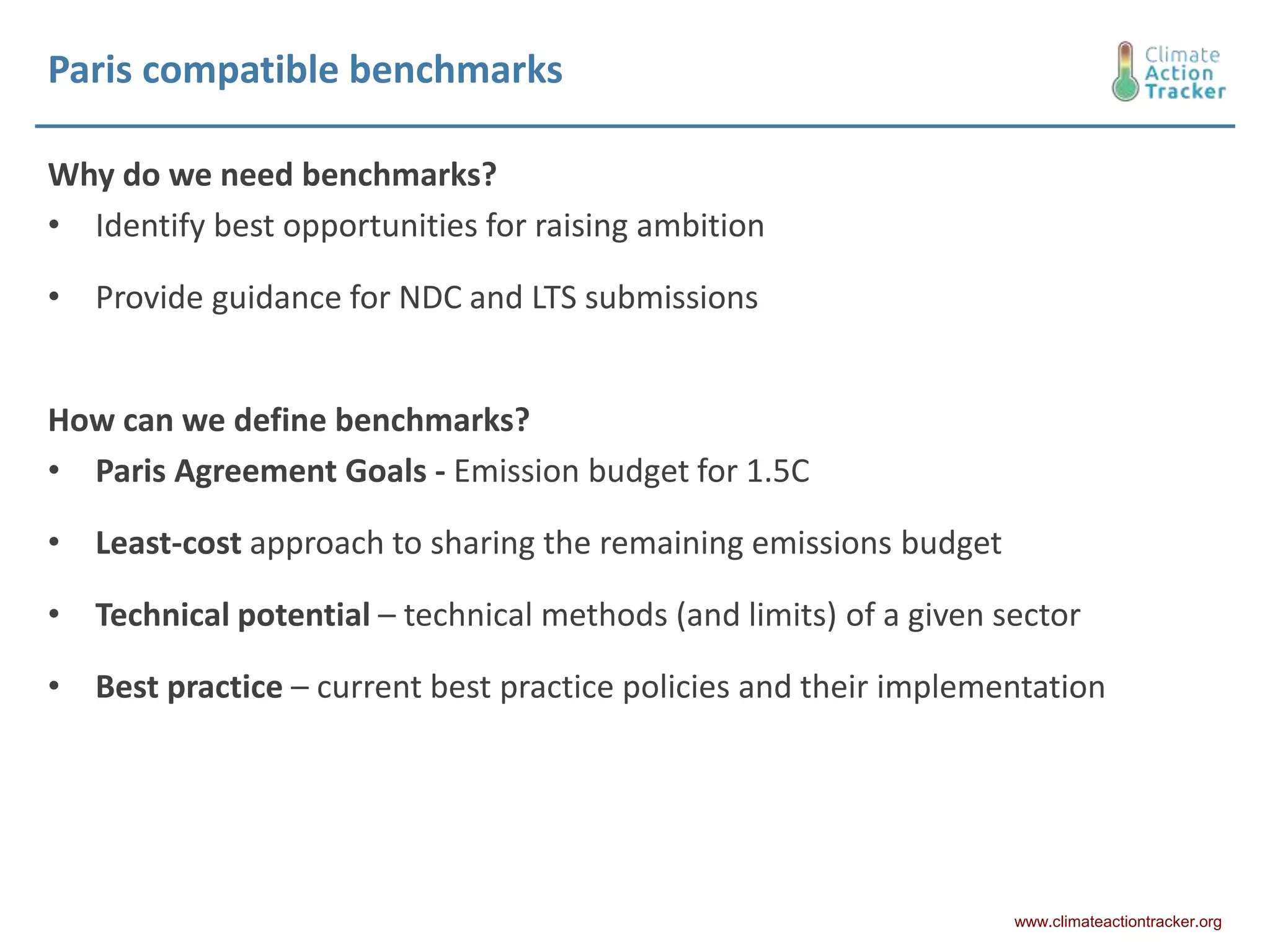 Paris compatible benchmarks

Climate Action Tracker

Why do we need benchmarks?

• Identify best opportunities for raising ambition

• Provide guidance for NDC and LTS submissions

How can we define benchmarks?

• Paris Agreement Goals - Emission budget for 1.5C

• Least-cost approach to sharing the remaining emissions budget

• Technical potential – technical methods (and limits) of a given sector

• Best practice – current best practice policies and their implementation

www.climateactiontracker.org